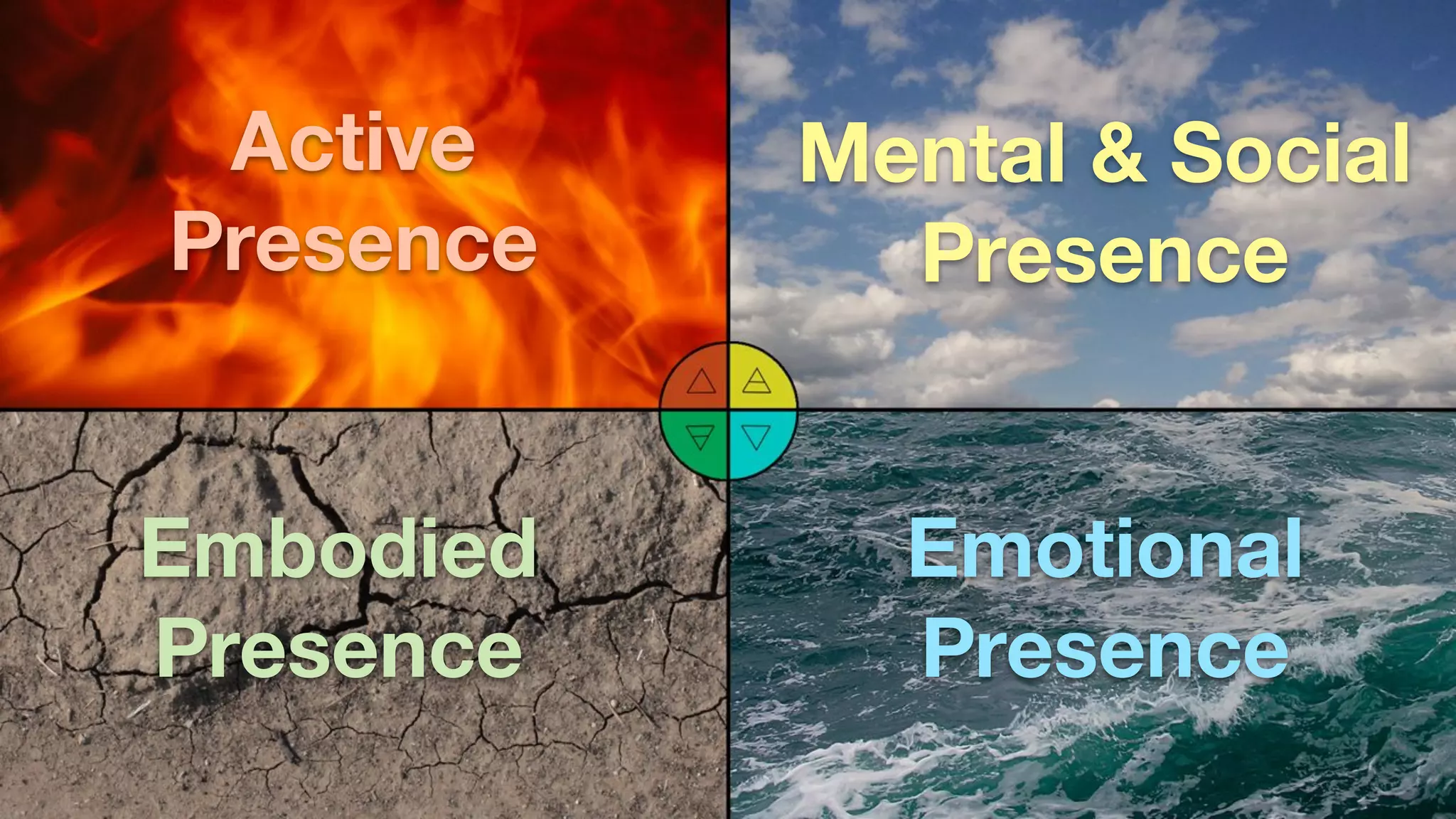 Active Presence

Mental & Social Presence

Embodied Presence

Emotional Presence